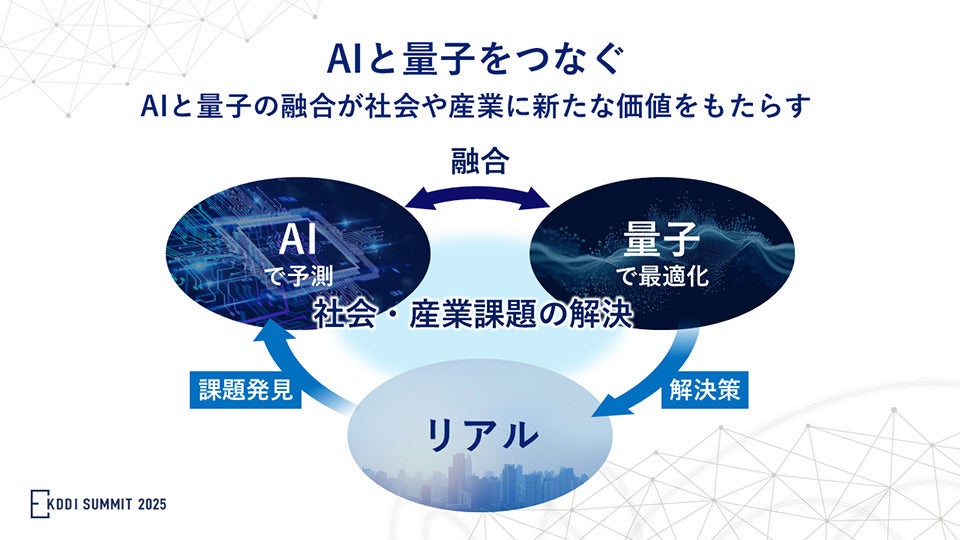 AIと量子をつなぐ
AIと量子の融合が社会や産業に新たな価値をもたらす

融合

AI
で予測

量子
で最適化

社会・産業課題の解決

課題発見

解決策

リアル

KDDI SUMMIT 2025